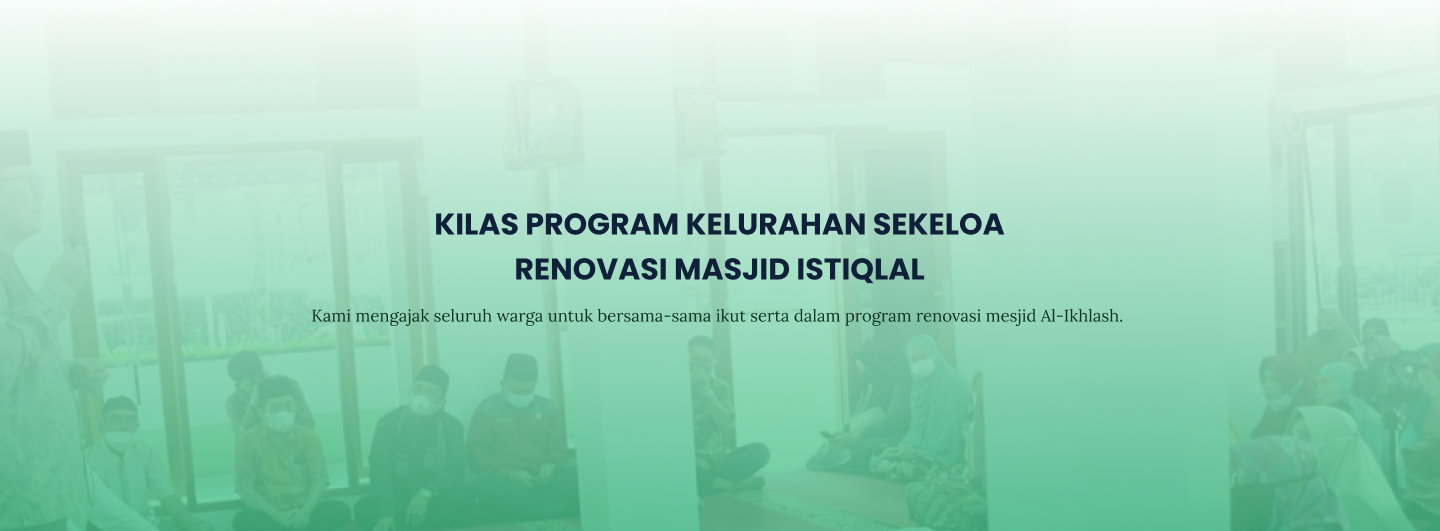 KILAS PROGRAM KELURAHAN SEKELOA
RENOVASI MASJID ISTIQLAL

Kami mengajak seluruh warga untuk bersama-sama ikut serta dalam program renovasi mesjid Al-Ikhlash.